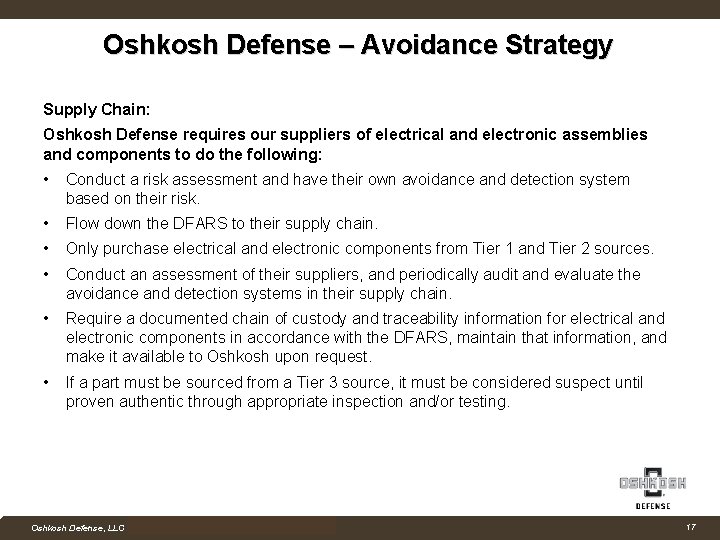 Oshkosh Defense – Avoidance Strategy

Supply Chain:

Oshkosh Defense requires our suppliers of electrical and electronic assemblies and components to do the following:

• Conduct a risk assessment and have their own avoidance and detection system based on their risk.
• Flow down the DFARS to their supply chain.
• Only purchase electrical and electronic components from Tier 1 and Tier 2 sources.
• Conduct an assessment of their suppliers, and periodically audit and evaluate the avoidance and detection systems in their supply chain.
• Require a documented chain of custody and traceability information for electrical and electronic components in accordance with the DFARS, maintain that information, and make it available to Oshkosh upon request.
• If a part must be sourced from a Tier 3 source, it must be considered suspect until proven authentic through appropriate inspection and/or testing.

OSHKOSH DEFENSE

Oshkosh Defense, LLC

17